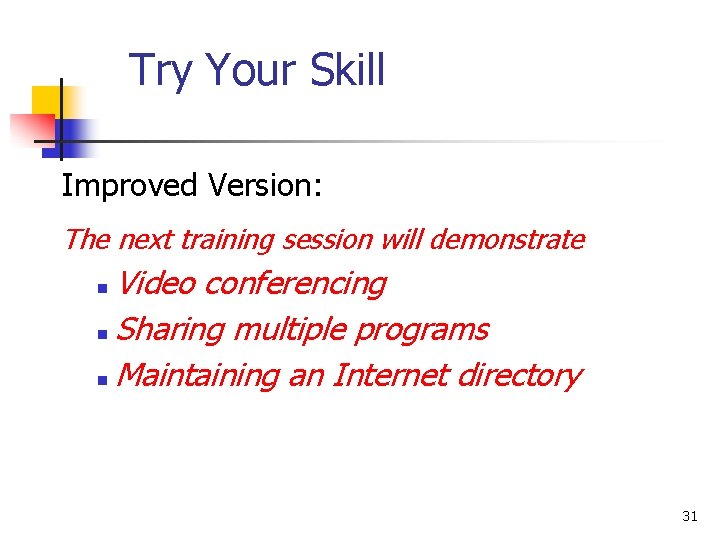 Try Your Skill

Improved Version:

The next training session will demonstrate

- Video conferencing
- Sharing multiple programs
- Maintaining an Internet directory

31